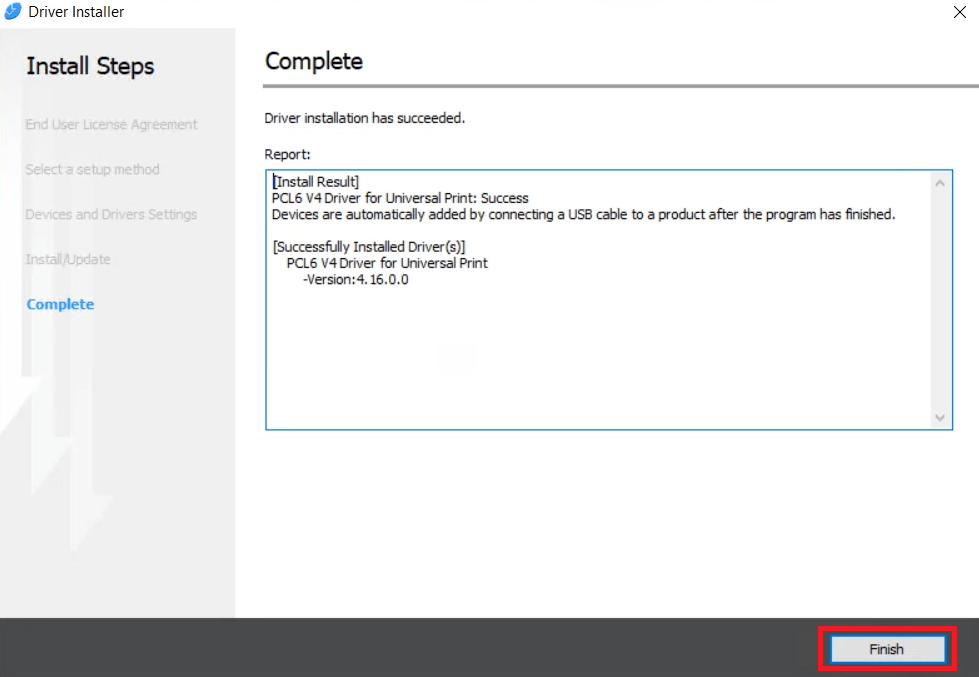 Driver Installer

Install Steps

End User License Agreement

Select a setup method

Devices and Drivers Settings

Install/Update

Complete

Complete

Driver installation has succeeded.

Report:

[Install Result]
PCL6 V4 Driver for Universal Print: Success
Devices are automatically added by connecting a USB cable to a product after the program has finished.

[Successfully Installed Driver(s)]
PCL6 V4 Driver for Universal Print
-Version:4.16.0.0

Finish